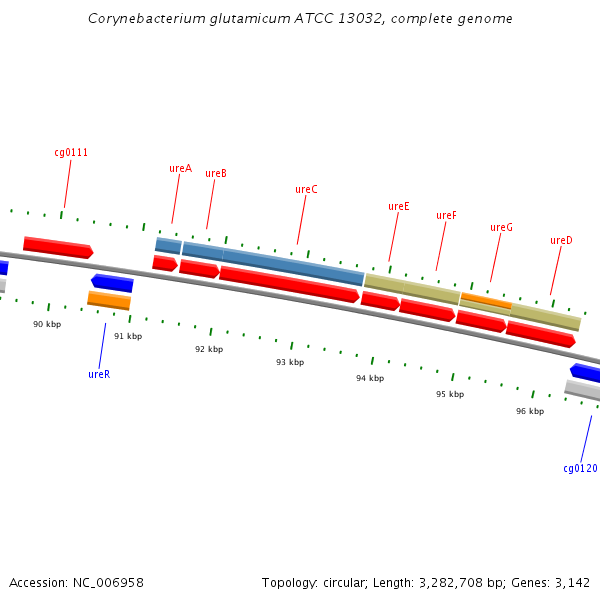 Corynebacterium glutamicum ATCC 13032, complete genome

cg0111

ureA

ureB

ureC

ureE

ureF

ureG

ureD

90 kbp

91 kbp

92 kbp

93 kbp

94 kbp

95 kbp

96 kbp

ureR

cg0120

Accession: NC_006958

Topology: circular; Length: 3,282,708 bp; Genes: 3,142